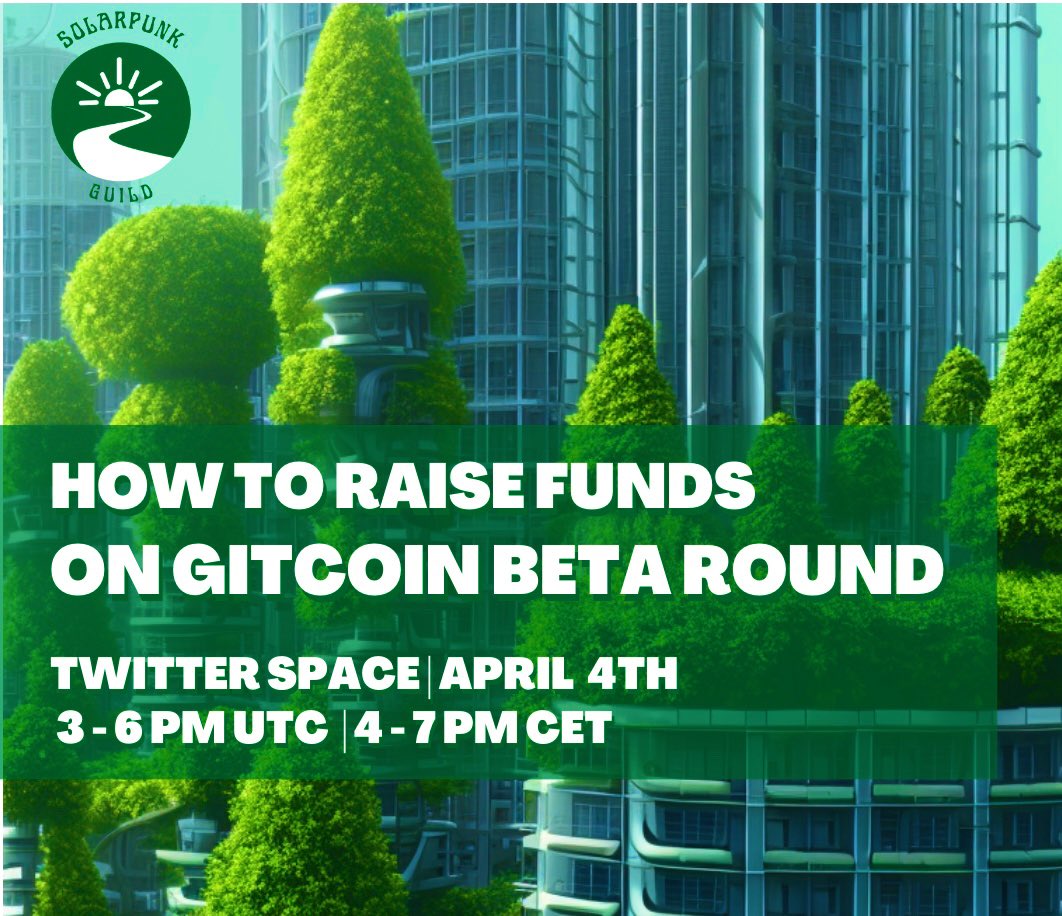 SOLARPUNK
GUILD

HOW TO RAISE FUNDS
ON GITCOIN BETA ROUND

TWITTER SPACE | APRIL 4TH
3 - 6 PM UTC | 4 - 7 PM CET